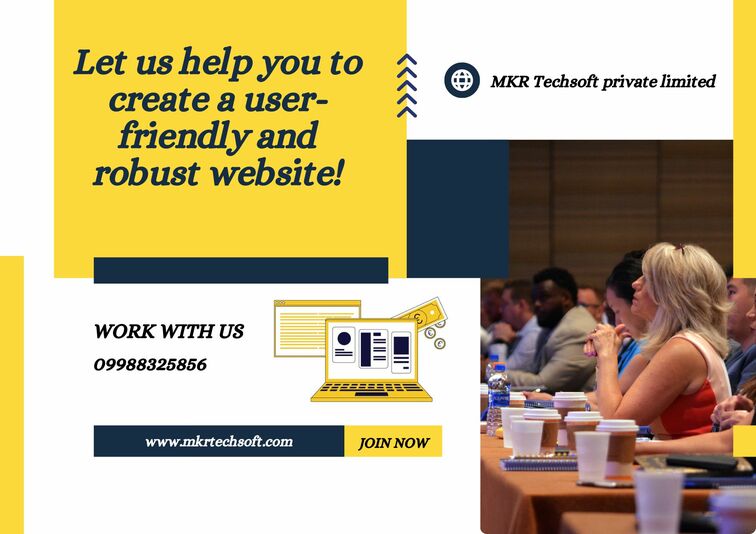 Let us help you to create a user-friendly and robust website!

MKR Techsoft private limited

WORK WITH US

09988325856

www.mkrtechsoft.com

JOIN NOW